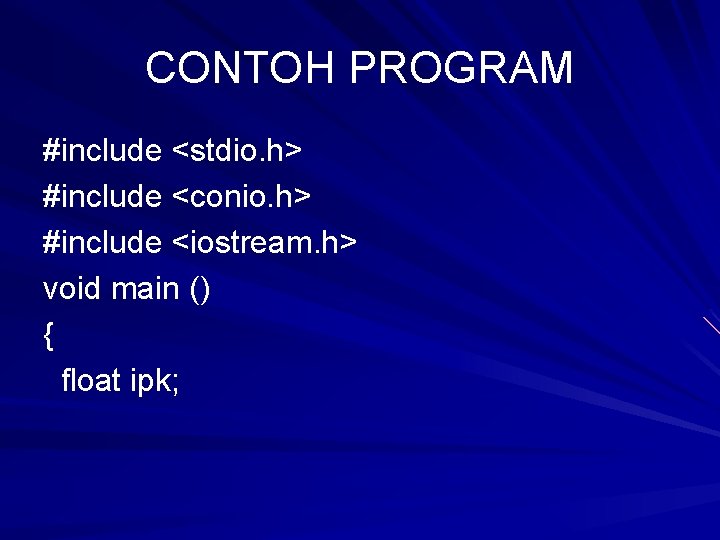 CONTOH PROGRAM

#include <stdio.h>
#include <conio.h>
#include <iostream.h>
void main ()
{
float ipk;